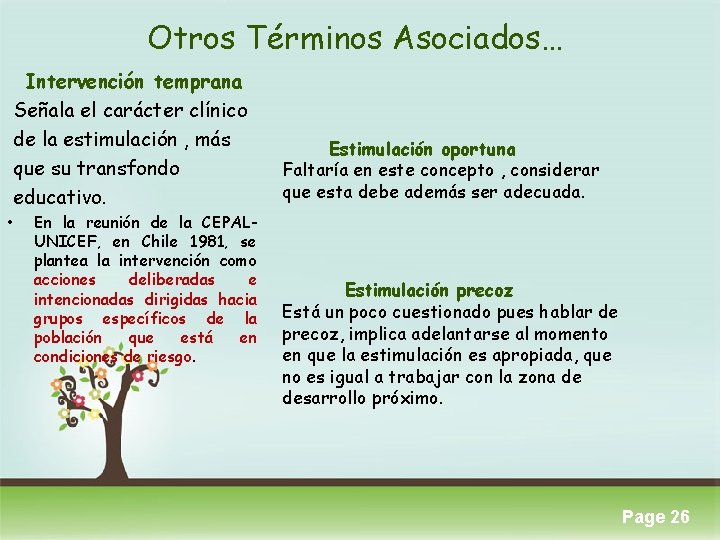 Otros Términos Asociados…

Intervención temprana

Señala el carácter clínico de la estimulación , más que su transfondo educativo.

• En la reunión de la CEPAL-UNICEF, en Chile 1981, se plantea la intervención como acciones deliberadas e intencionadas dirigidas hacia grupos específicos de la población que está en condiciones de riesgo.

Estimulación oportuna

Faltaría en este concepto , considerar que esta debe además ser adecuada.

Estimulación precoz

Está un poco cuestionado pues hablar de precoz, implica adelantarse al momento en que la estimulación es apropiada, que no es igual a trabajar con la zona de desarrollo próximo.

Page 26